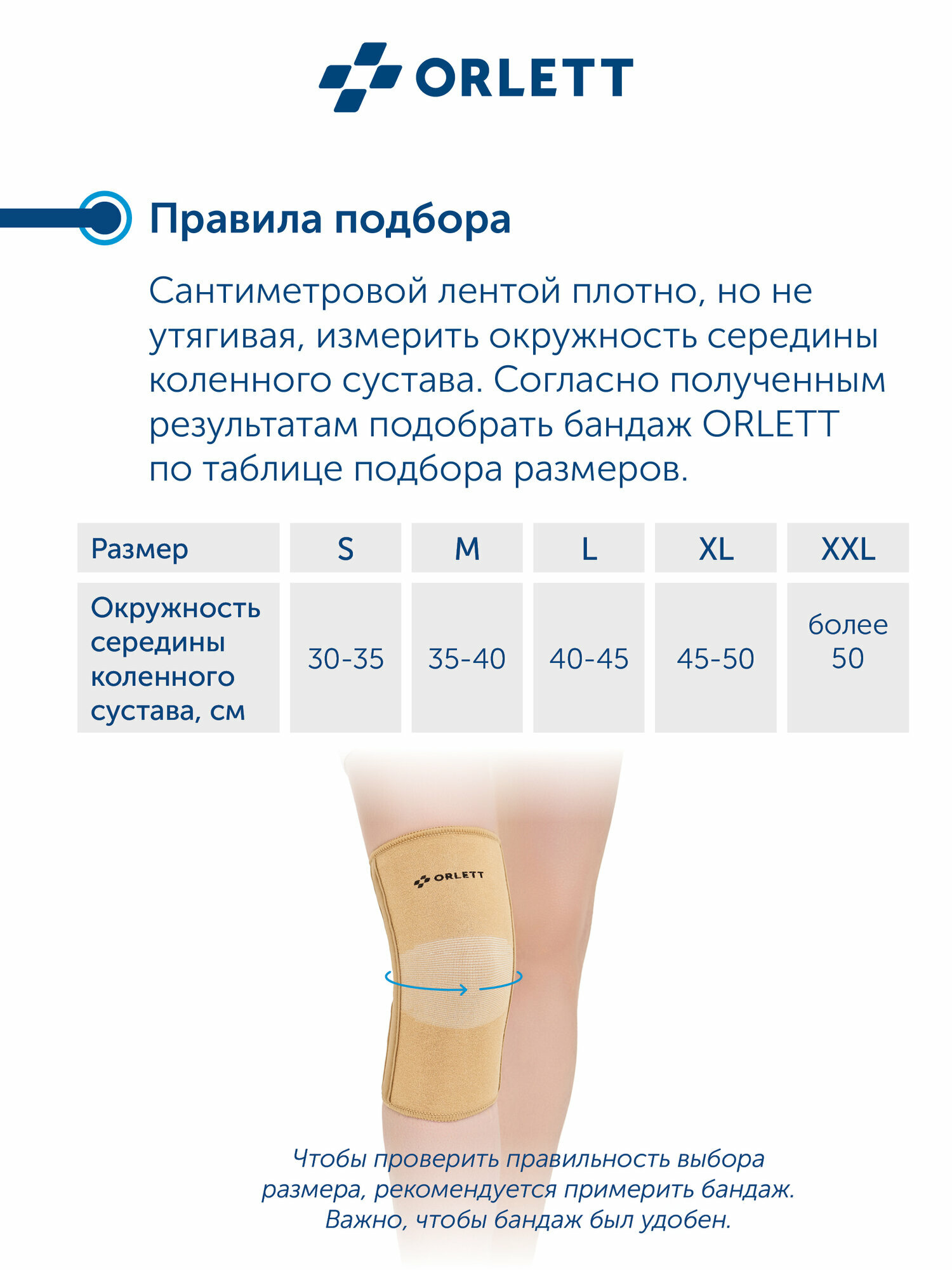 ORLETT

Правила подбора

Сантиметровой лентой плотно, но не утягивая, измерить окружность середины коленного сустава. Согласно полученным результатам подобрать бандаж ORLETT по таблице подбора размеров.

| Размер | S | M | L | XL | XXL |
|---|---|---|---|---|---|
| Окружность середины коленного сустава, см | 30-35 | 35-40 | 40-45 | 45-50 | более 50 |

ORLETT

Чтобы проверить правильность выбора размера, рекомендуется примерить бандаж. Важно, чтобы бандаж был удобен.